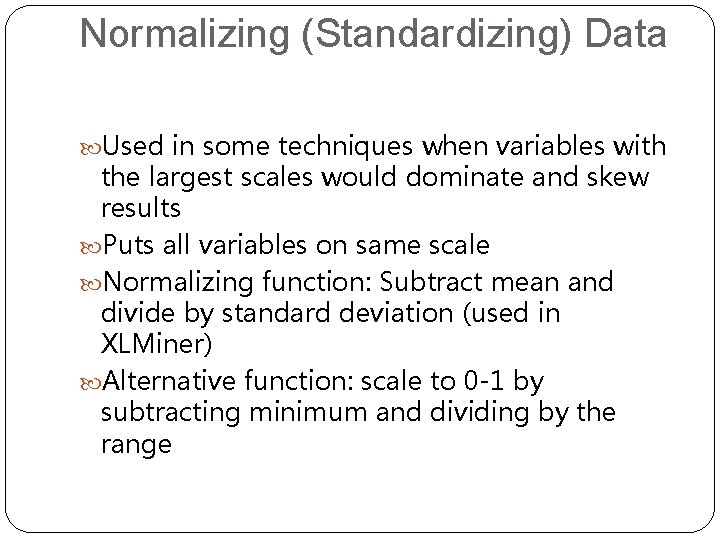 Normalizing (Standardizing) Data

Used in some techniques when variables with the largest scales would dominate and skew results

Puts all variables on same scale

Normalizing function: Subtract mean and divide by standard deviation (used in XLMiner)

Alternative function: scale to 0-1 by subtracting minimum and dividing by the range